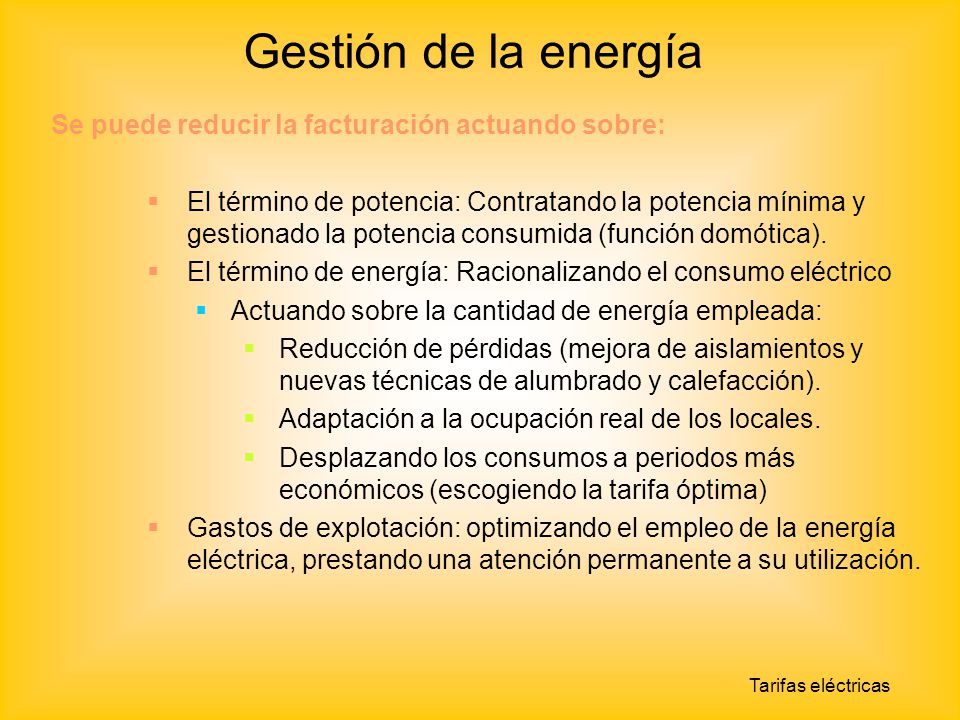 Gestión de la energía

Se puede reducir la facturación actuando sobre:

- El término de potencia: Contratando la potencia mínima y gestionado la potencia consumida (función domótica).
- El término de energía: Racionalizando el consumo eléctrico
  - Actuando sobre la cantidad de energía empleada:
    - Reducción de pérdidas (mejora de aislamientos y nuevas técnicas de alumbrado y calefacción).
    - Adaptación a la ocupación real de los locales.
    - Desplazando los consumos a periodos más económicos (escogiendo la tarifa óptima)
- Gastos de explotación: optimizando el empleo de la energía eléctrica, prestando una atención permanente a su utilización.

Tarifas eléctricas